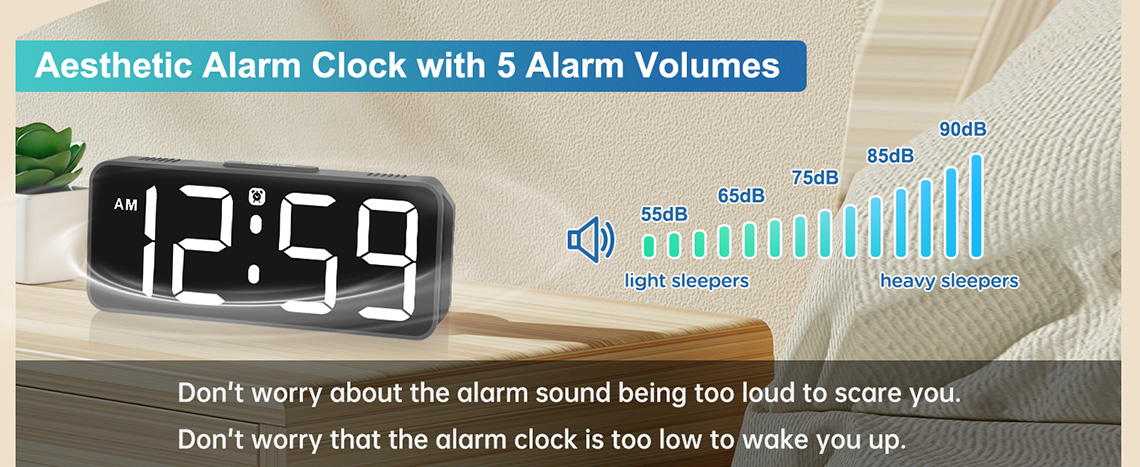 Aesthetic Alarm Clock with 5 Alarm Volumes

AM 12:59

55dB 65dB 75dB 85dB 90dB

light sleepers heavy sleepers

Don't worry about the alarm sound being too loud to scare you.
Don't worry that the alarm clock is too low to wake you up.